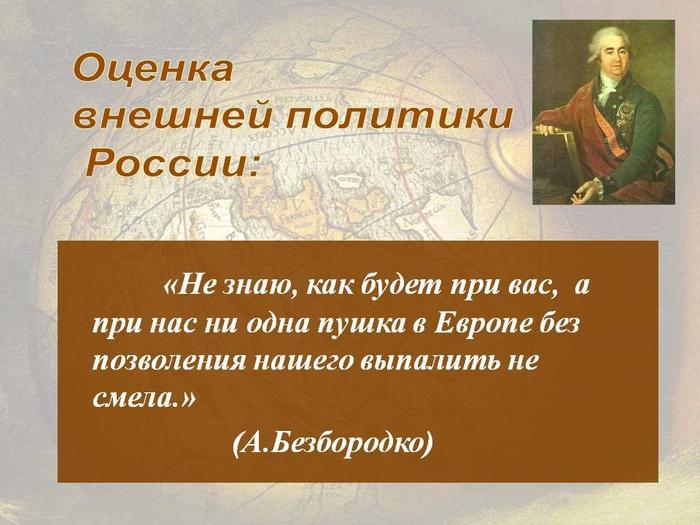 Оценка внешней политики России:

«Не знаю, как будет при вас, а при нас ни одна пушка в Европе без позволения нашего выпалить не смела.»

(А.Безбородко)